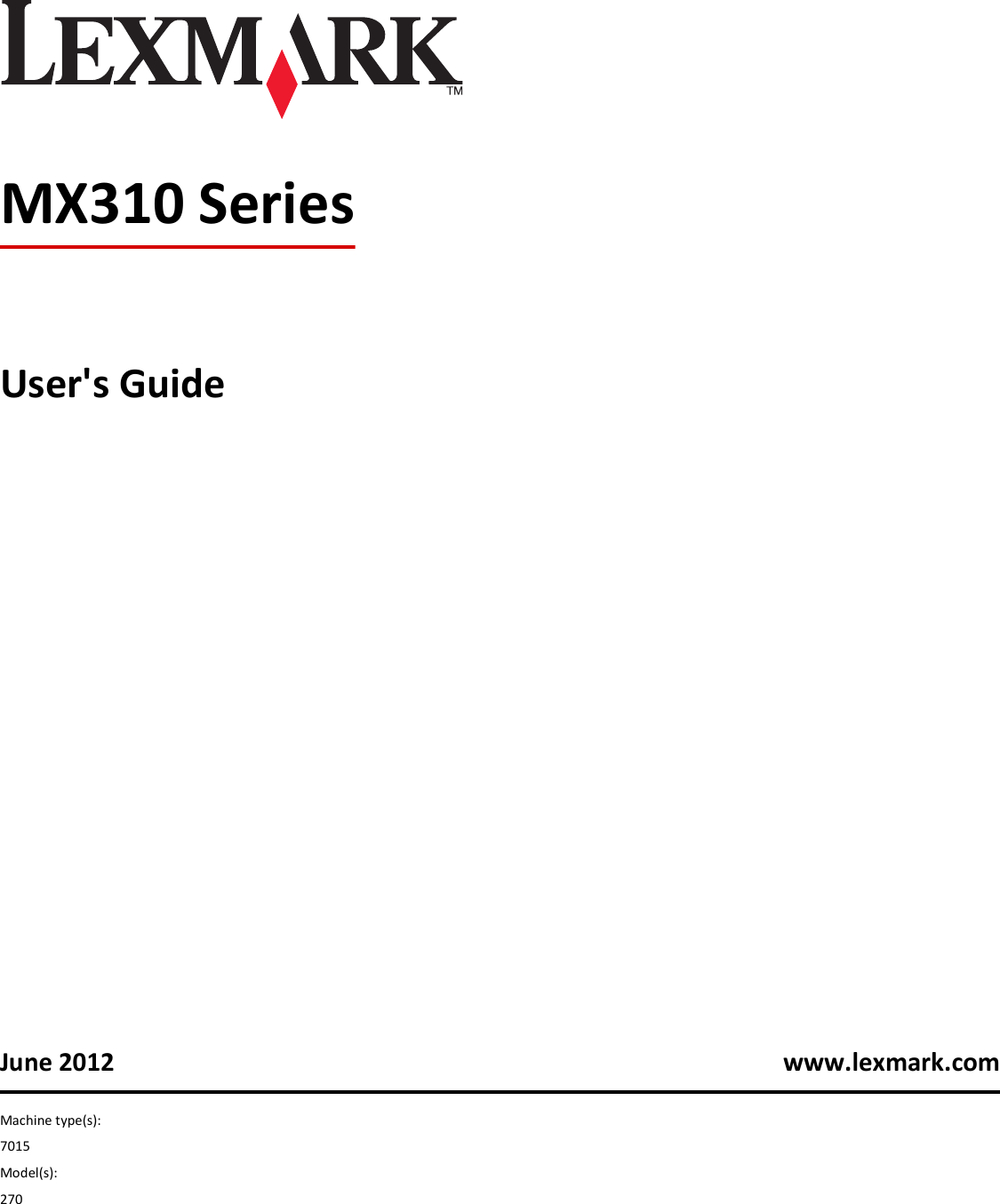 LEXMARK™

MX310 Series

User's Guide

June 2012

www.lexmark.com

Machine type(s):
7015
Model(s):
270